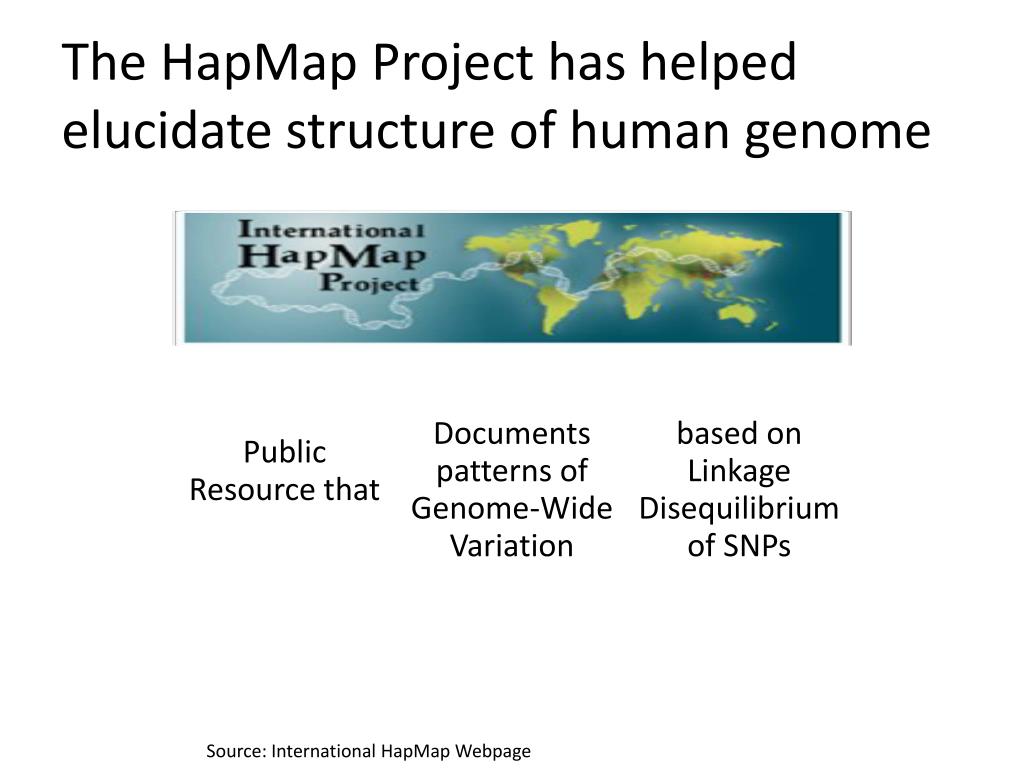 The HapMap Project has helped elucidate structure of human genome

International HapMap Project

Public Resource that

Documents patterns of Genome-Wide Variation

based on Linkage Disequilibrium of SNPs

Source: International HapMap Webpage